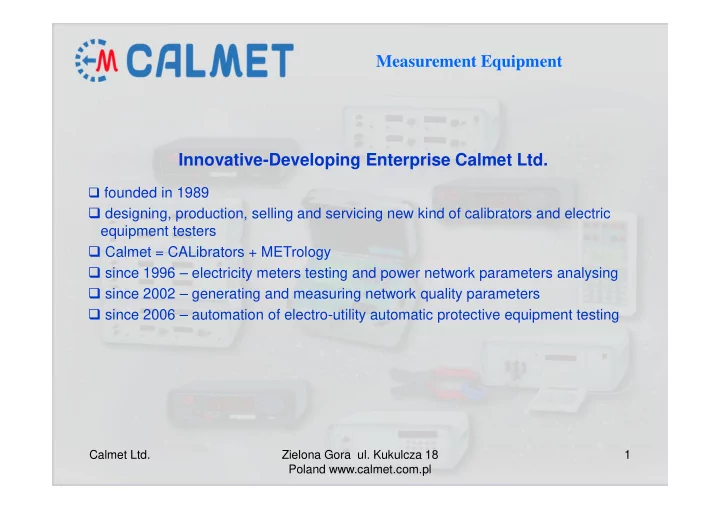 CALMET

Measurement Equipment

Innovative-Developing Enterprise Calmet Ltd.

❑ founded in 1989
❑ designing, production, selling and servicing new kind of calibrators and electric equipment testers
❑ Calmet = CALibrators + METrology
❑ since 1996 – electricity meters testing and power network parameters analysing
❑ since 2002 – generating and measuring network quality parameters
❑ since 2006 – automation of electro-utility automatic protective equipment testing

Calmet Ltd.

Zielona Gora ul. Kukulcza 18
Poland www.calmet.com.pl

1